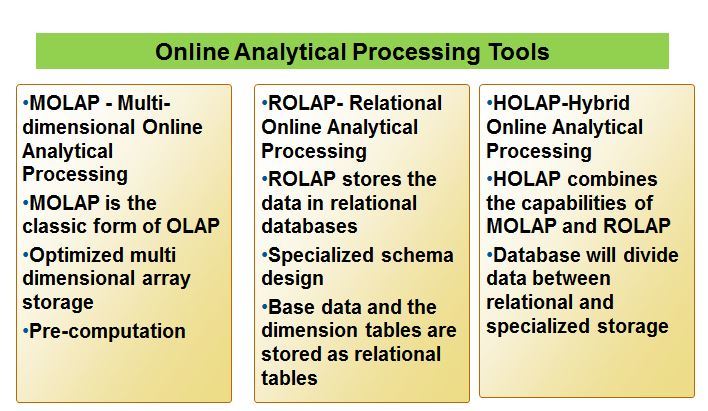 Online Analytical Processing Tools

•MOLAP - Multi-dimensional Online Analytical Processing
•MOLAP is the classic form of OLAP
•Optimized multi dimensional array storage
•Pre-computation

•ROLAP- Relational Online Analytical Processing
•ROLAP stores the data in relational databases
•Specialized schema design
•Base data and the dimension tables are stored as relational tables

•HOLAP-Hybrid Online Analytical Processing
•HOLAP combines the capabilities of MOLAP and ROLAP
•Database will divide data between relational and specialized storage